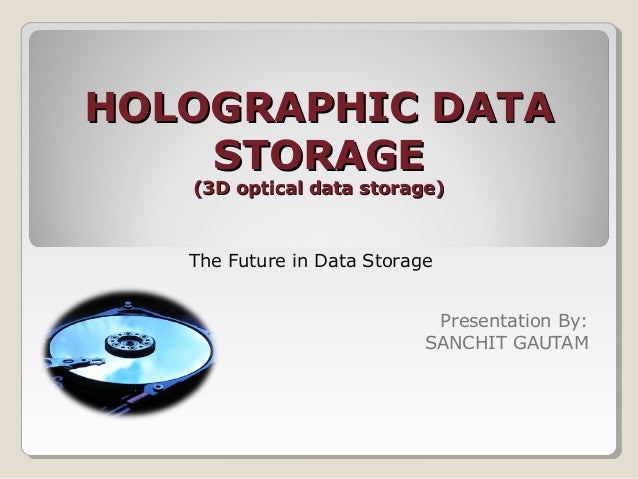 HOLOGRAPHIC DATA STORAGE
(3D optical data storage)

The Future in Data Storage

Presentation By:
SANCHIT GAUTAM